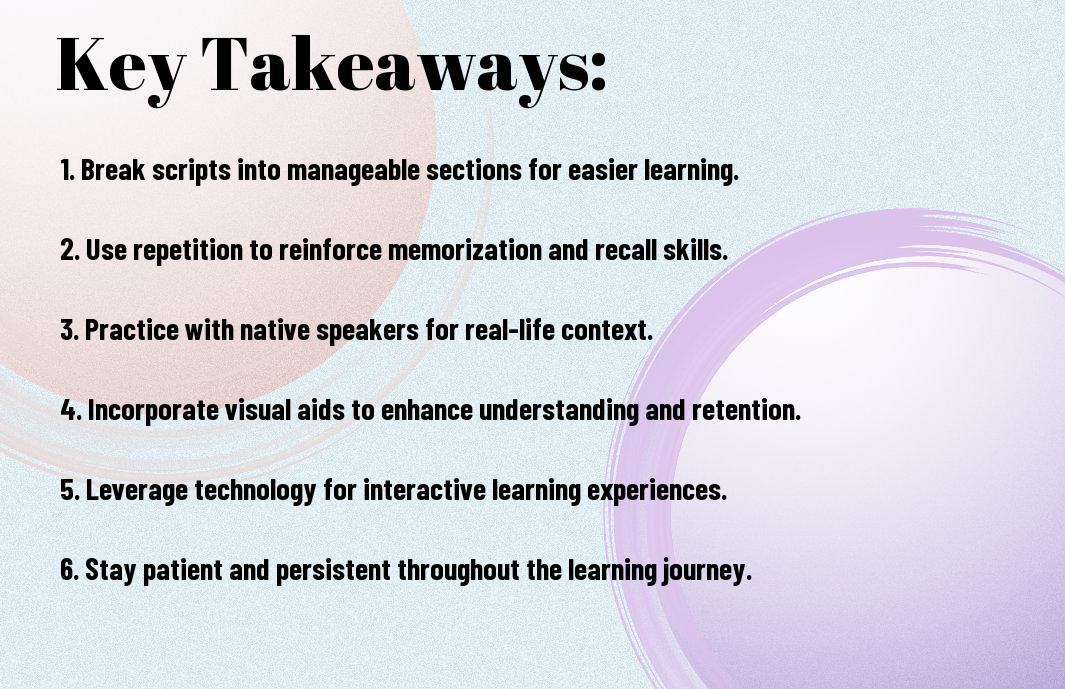 Key Takeaways:

1. Break scripts into manageable sections for easier learning.

2. Use repetition to reinforce memorization and recall skills.

3. Practice with native speakers for real-life context.

4. Incorporate visual aids to enhance understanding and retention.

5. Leverage technology for interactive learning experiences.

6. Stay patient and persistent throughout the learning journey.